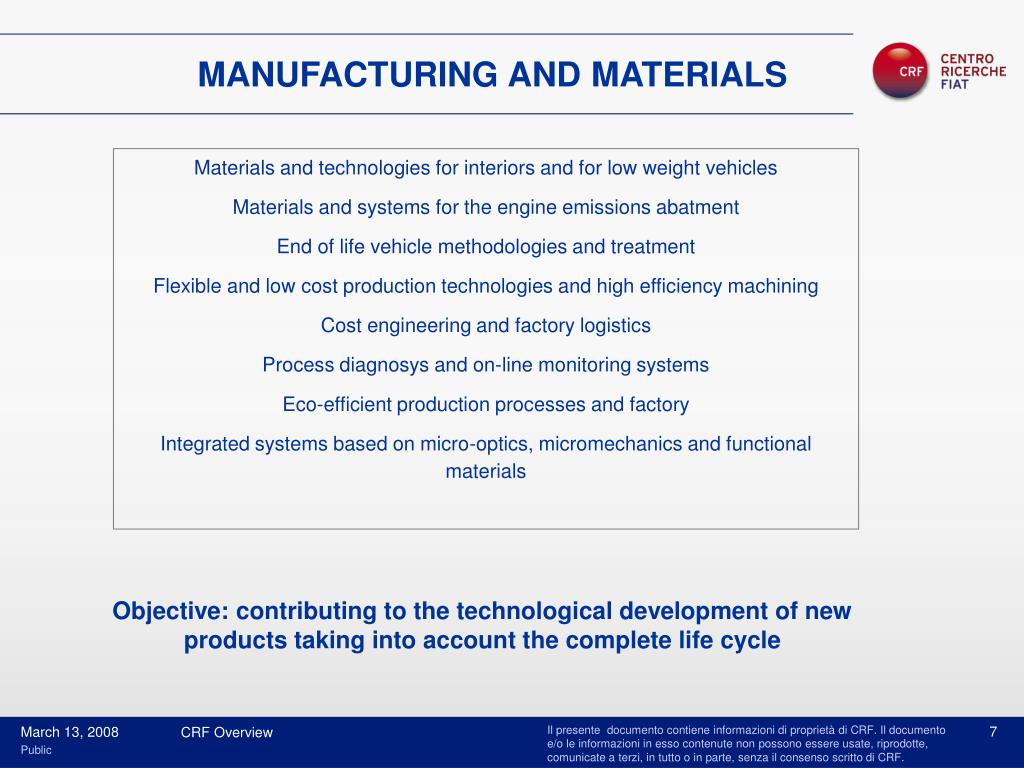 MANUFACTURING AND MATERIALS

CRF CENTRO RICERCHE FIAT

Materials and technologies for interiors and for low weight vehicles

Materials and systems for the engine emissions abatment

End of life vehicle methodologies and treatment

Flexible and low cost production technologies and high efficiency machining

Cost engineering and factory logistics

Process diagnosys and on-line monitoring systems

Eco-efficient production processes and factory

Integrated systems based on micro-optics, micromechanics and functional materials

Objective: contributing to the technological development of new products taking into account the complete life cycle

March 13, 2008
Public

CRF Overview

Il presente documento contiene informazioni di proprietà di CRF. Il documento e/o le informazioni in esso contenute non possono essere usate, riprodotte, comunicate a terzi, in tutto o in parte, senza il consenso scritto di CRF.

7